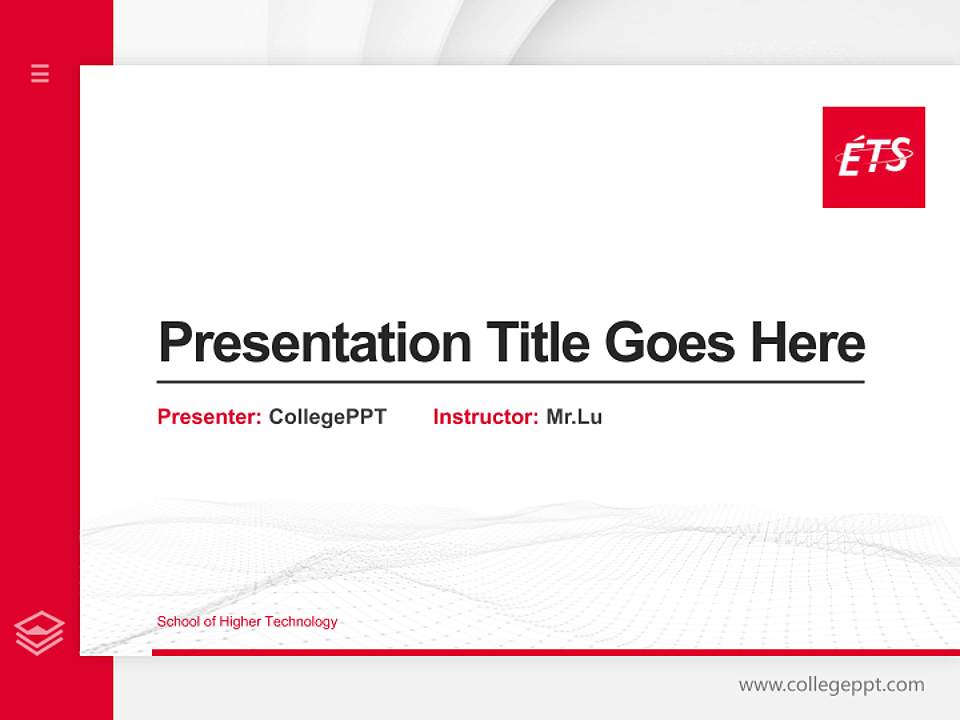 ÉTS

Presentation Title Goes Here

Presenter: CollegePPT Instructor: Mr.Lu

School of Higher Technology

www.collegeppt.com